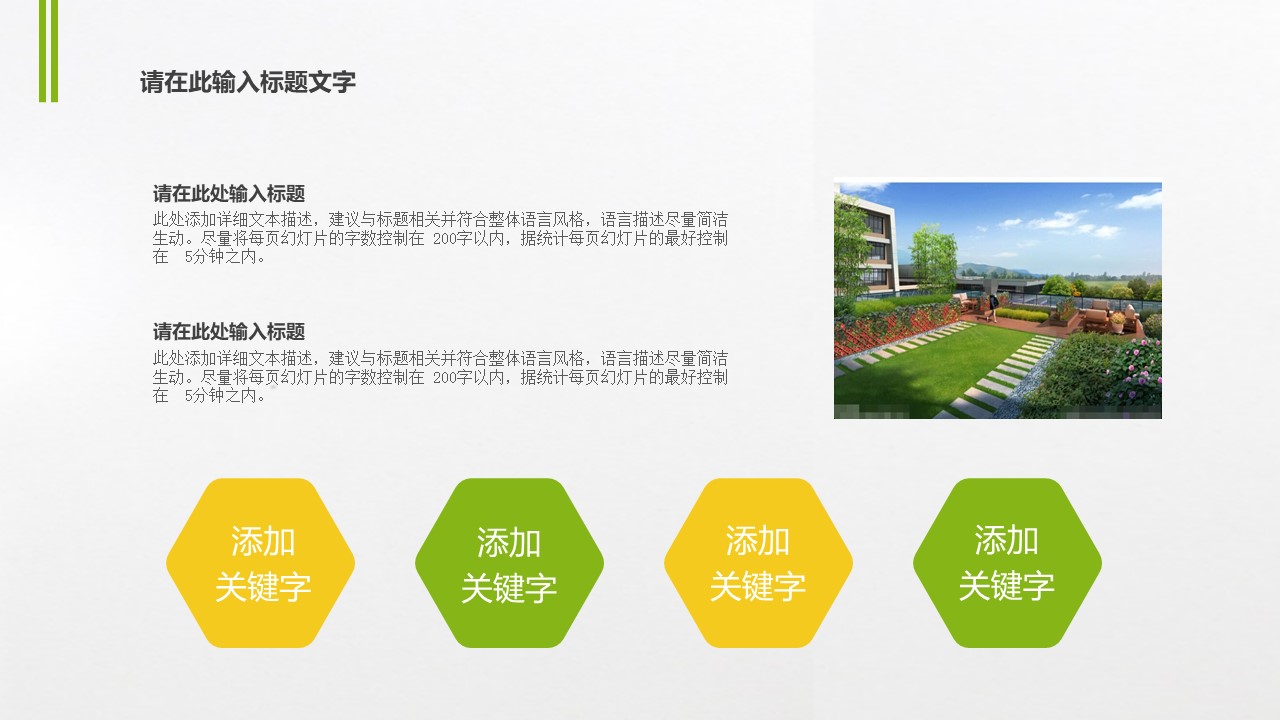 请在此输入标题文字

请在此处输入标题
此处添加详细文本描述，建议与标题相关并符合整体语言风格，语言描述尽量简洁生动。尽量将每页幻灯片的字数控制在 200字以内，据统计每页幻灯片的最好控制在 5分钟之内。

请在此处输入标题
此处添加详细文本描述，建议与标题相关并符合整体语言风格，语言描述尽量简洁生动。尽量将每页幻灯片的字数控制在 200字以内，据统计每页幻灯片的最好控制在 5分钟之内。

添加
关键字

添加
关键字

添加
关键字

添加
关键字